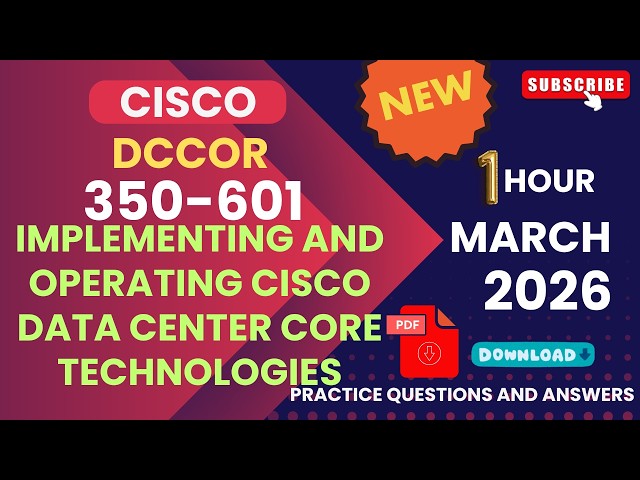 CISCO
DCCOR
350-601
IMPLEMENTING AND OPERATING CISCO DATA CENTER CORE TECHNOLOGIES

NEW

SUBSCRIBE

1 HOUR
MARCH
2026

PDF

DOWNLOAD

PRACTICE QUESTIONS AND ANSWERS